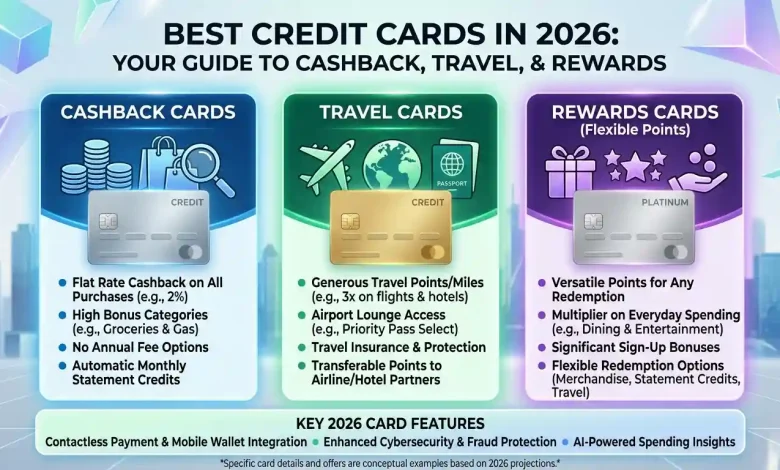 BEST CREDIT CARDS IN 2026:
YOUR GUIDE TO CASHBACK, TRAVEL, & REWARDS

CASHBACK CARDS

CREDIT

- Flat Rate Cashback on All Purchases (e.g., 2%)
- High Bonus Categories (e.g., Groceries & Gas)
- No Annual Fee Options
- Automatic Monthly Statement Credits

TRAVEL CARDS

PASSPORT

CREDIT

- Generous Travel Points/Miles (e.g., 3x on flights & hotels)
- Airport Lounge Access (e.g., Priority Pass Select)
- Travel Insurance & Protection
- Transferable Points to Airline/Hotel Partners

REWARDS CARDS
(Flexible Points)

PLATINUM

- Versatile Points for Any Redemption
- Multiplier on Everyday Spending (e.g., Dining & Entertainment)
- Significant Sign-Up Bonuses
- Flexible Redemption Options (Merchandise, Statement Credits, Travel)

KEY 2026 CARD FEATURES
Contactless Payment & Mobile Wallet Integration • Enhanced Cybersecurity & Fraud Protection • AI-Powered Spending Insights

*Specific card details and offers are conceptual examples based on 2026 projections.*